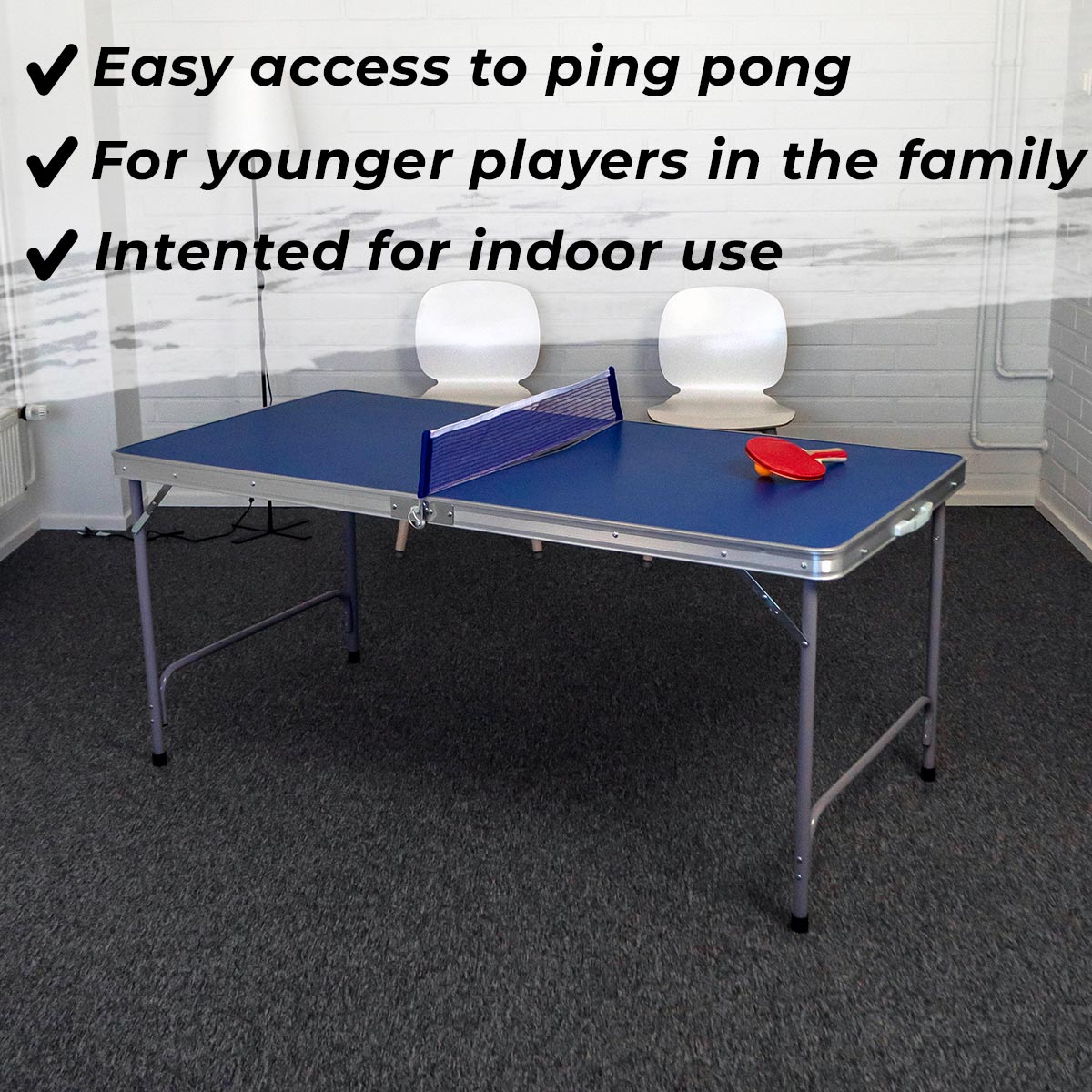 ✔ Easy access to ping pong
✔ For younger players in the family
✔ Intented for indoor use